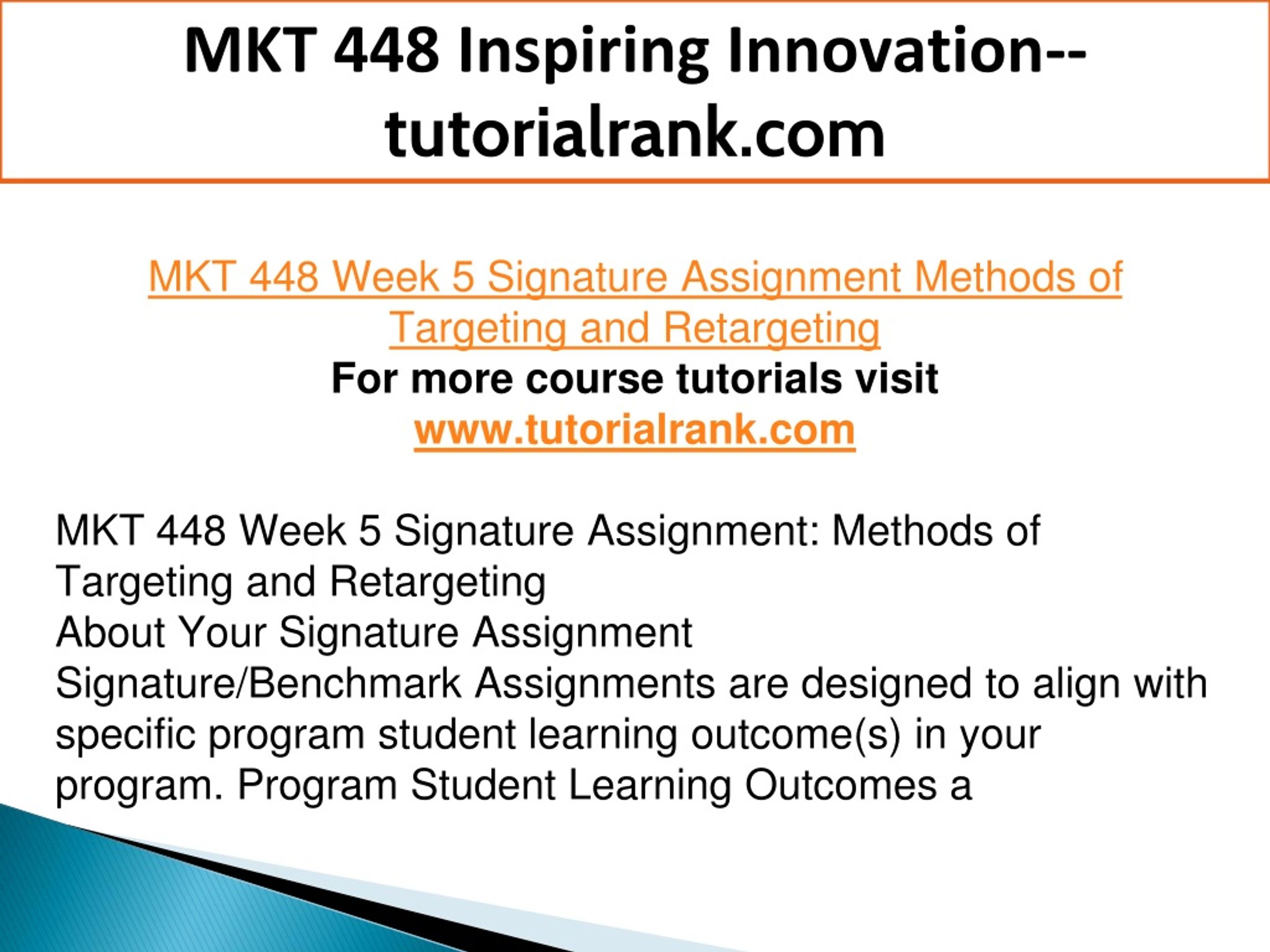 MKT 448 Inspiring Innovation--tutorialrank.com

MKT 448 Week 5 Signature Assignment Methods of Targeting and Retargeting
For more course tutorials visit
www.tutorialrank.com

MKT 448 Week 5 Signature Assignment: Methods of Targeting and Retargeting
About Your Signature Assignment
Signature/Benchmark Assignments are designed to align with specific program student learning outcome(s) in your program. Program Student Learning Outcomes a